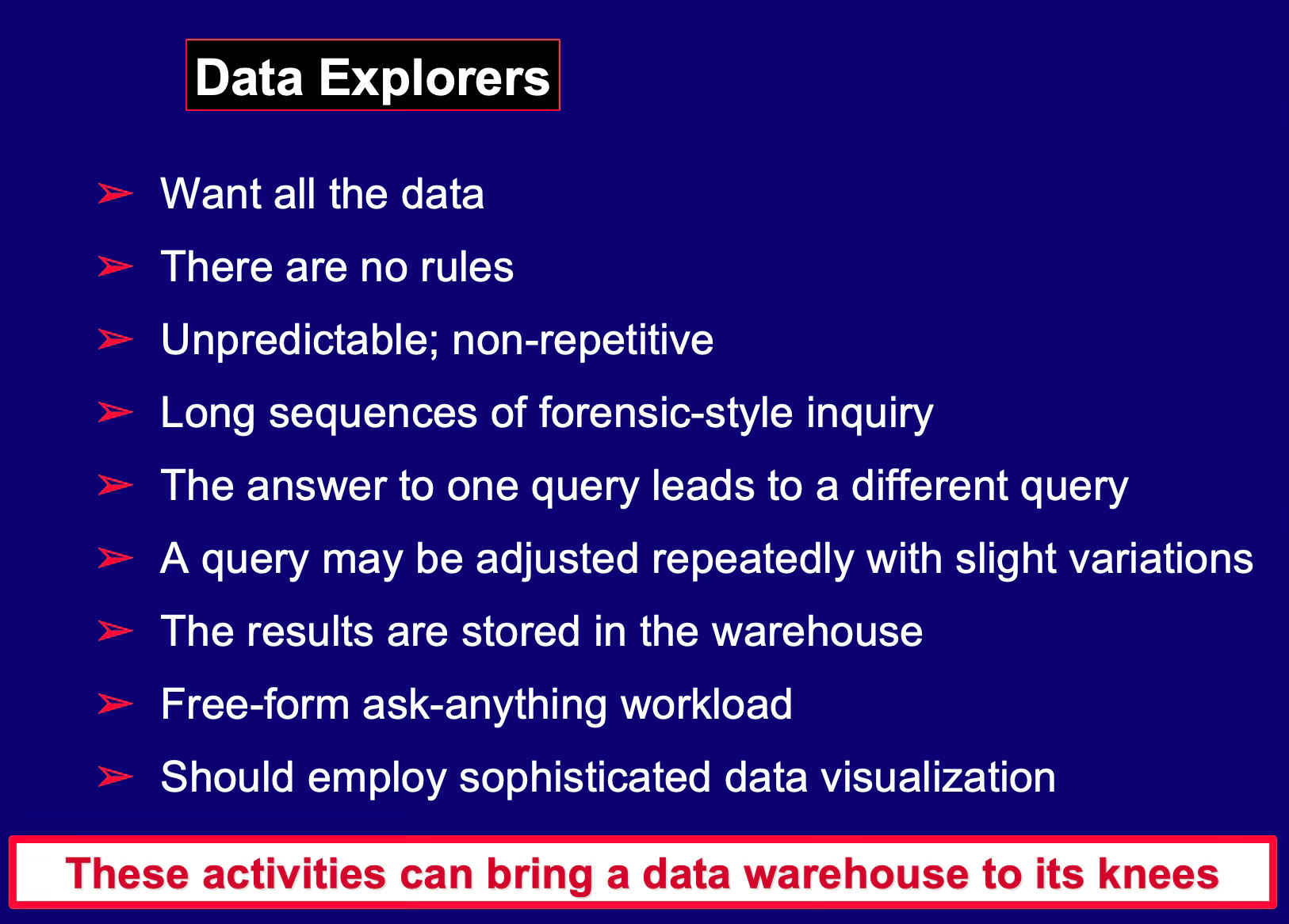 Data Explorers

➢ Want all the data

➢ There are no rules

➢ Unpredictable; non-repetitive

➢ Long sequences of forensic-style inquiry

➢ The answer to one query leads to a different query

➢ A query may be adjusted repeatedly with slight variations

➢ The results are stored in the warehouse

➢ Free-form ask-anything workload

➢ Should employ sophisticated data visualization

These activities can bring a data warehouse to its knees